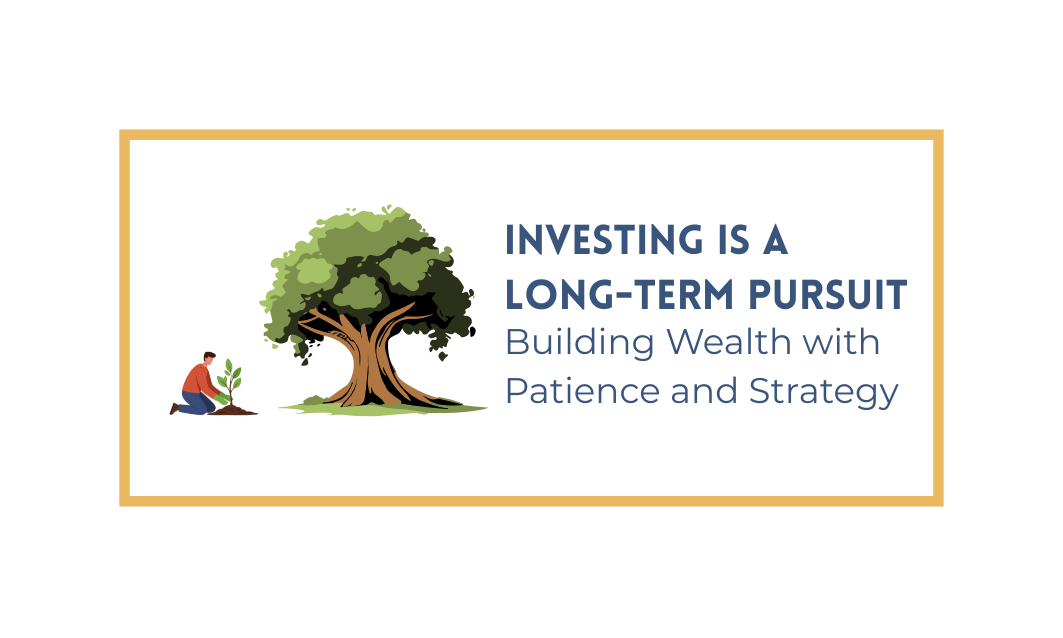 INVESTING IS A LONG-TERM PURSUIT
Building Wealth with Patience and Strategy